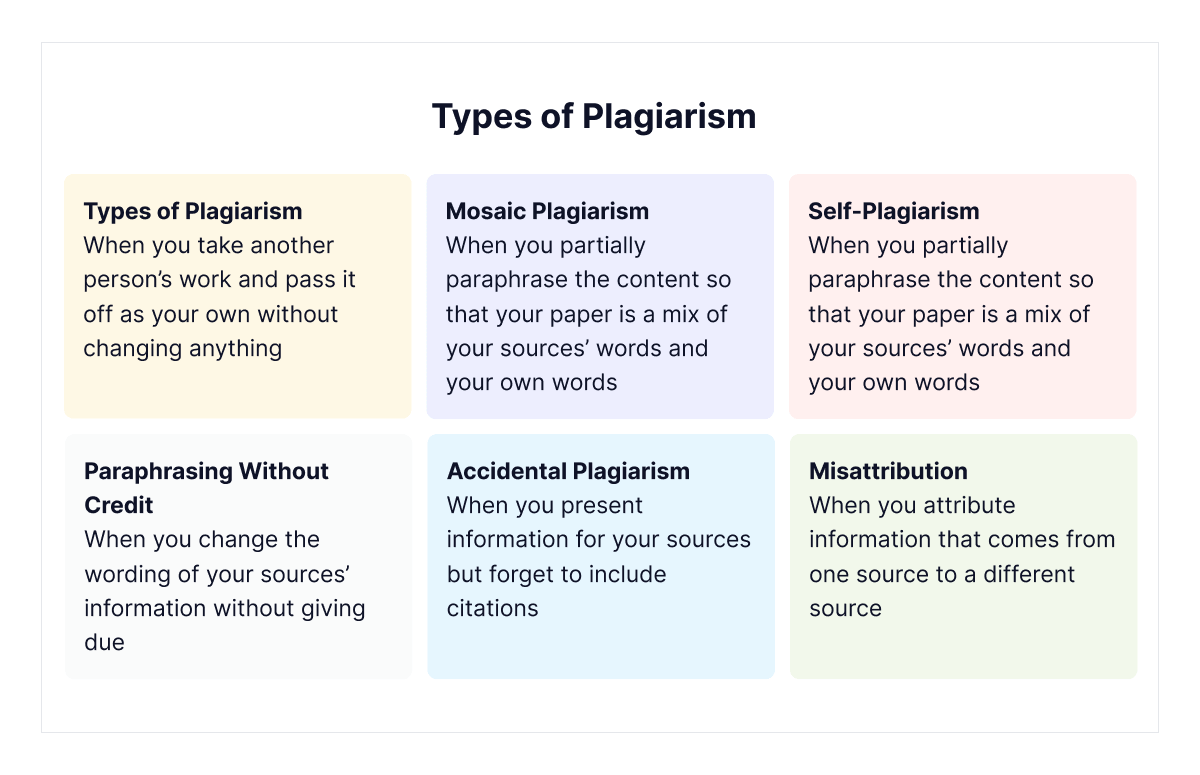 Types of Plagiarism

Types of Plagiarism
When you take another person's work and pass it off as your own without changing anything

Mosaic Plagiarism
When you partially paraphrase the content so that your paper is a mix of your sources' words and your own words

Self-Plagiarism
When you partially paraphrase the content so that your paper is a mix of your sources' words and your own words

Paraphrasing Without Credit
When you change the wording of your sources' information without giving due

Accidental Plagiarism
When you present information for your sources but forget to include citations

Misattribution
When you attribute information that comes from one source to a different source